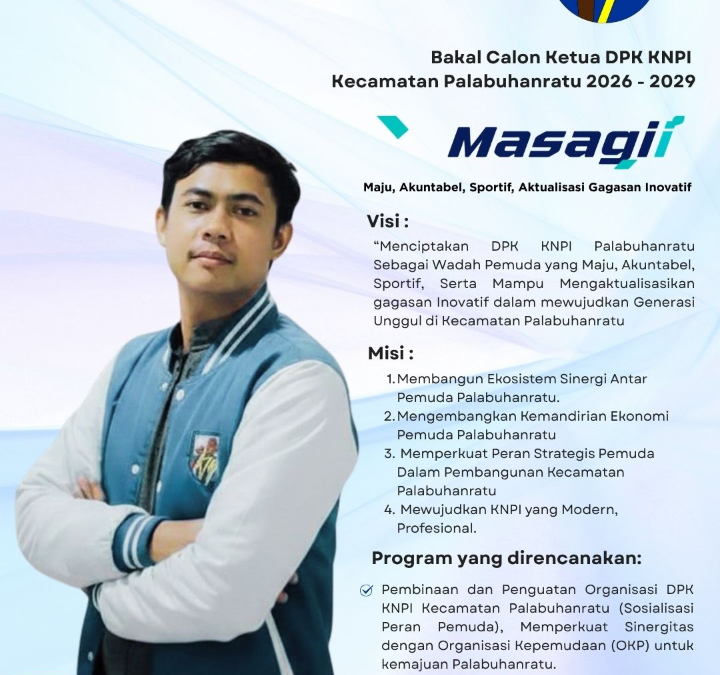 Bakal Calon Ketua DPK KNPI Kecamatan Palabuhanratu 2026 - 2029

Masagi

Maju, Akuntabel, Sportif, Aktualisasi Gagasan Inovatif

Visi :

“Menciptakan DPK KNPI Palabuhanratu Sebagai Wadah Pemuda yang Maju, Akuntabel, Sportif, Serta Mampu Mengaktualisasikan gagasan Inovatif dalam mewujudkan Generasi Unggul di Kecamatan Palabuhanratu

Misi :

1. Membangun Ekosistem Sinergi Antar Pemuda Palabuhanratu.
2. Mengembangkan Kemandirian Ekonomi Pemuda Palabuhanratu
3. Memperkuat Peran Strategis Pemuda Dalam Pembangunan Kecamatan Palabuhanratu
4. Mewujudkan KNPI yang Modern, Profesional.

Program yang direncanakan:

Pembinaan dan Penguatan Organisasi DPK KNPI Kecamatan Palabuhanratu (Sosialisasi Peran Pemuda), Memperkuat Sinergitas dengan Organisasi Kepemudaan (OKP) untuk kemajuan Palabuhanratu.